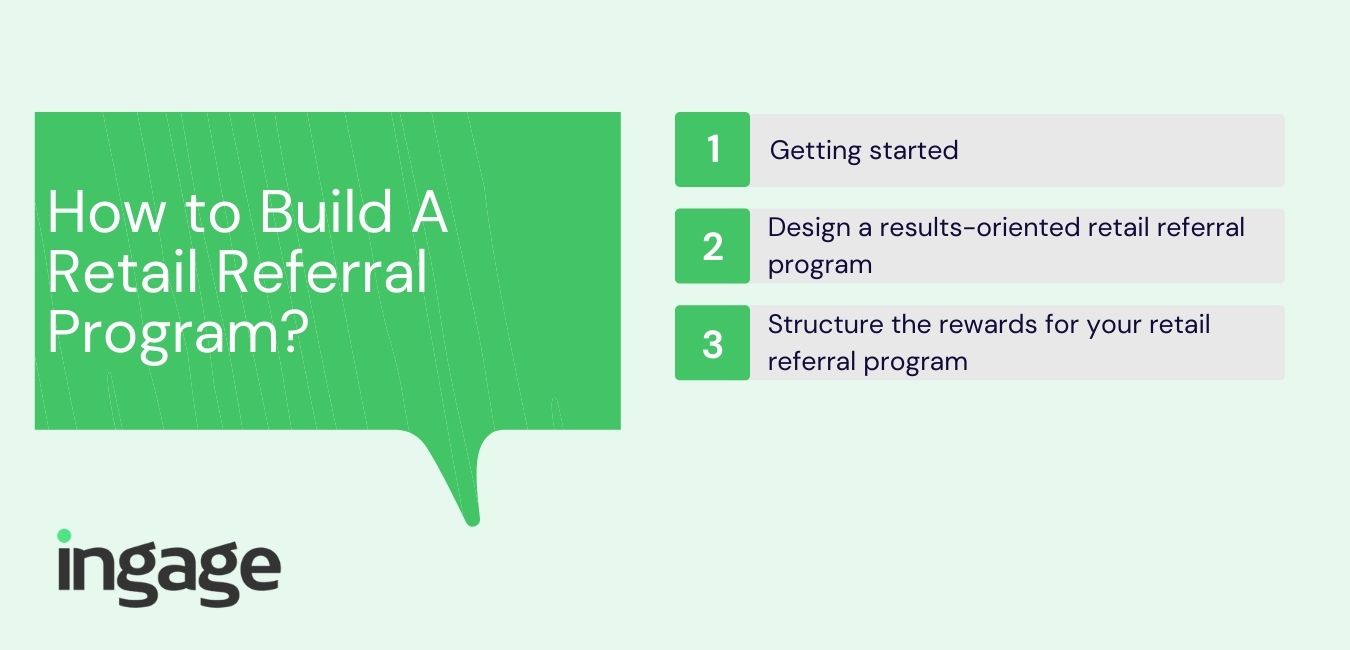 How to Build A Retail Referral Program?

1 Getting started

2 Design a results-oriented retail referral program

3 Structure the rewards for your retail referral program

ingage